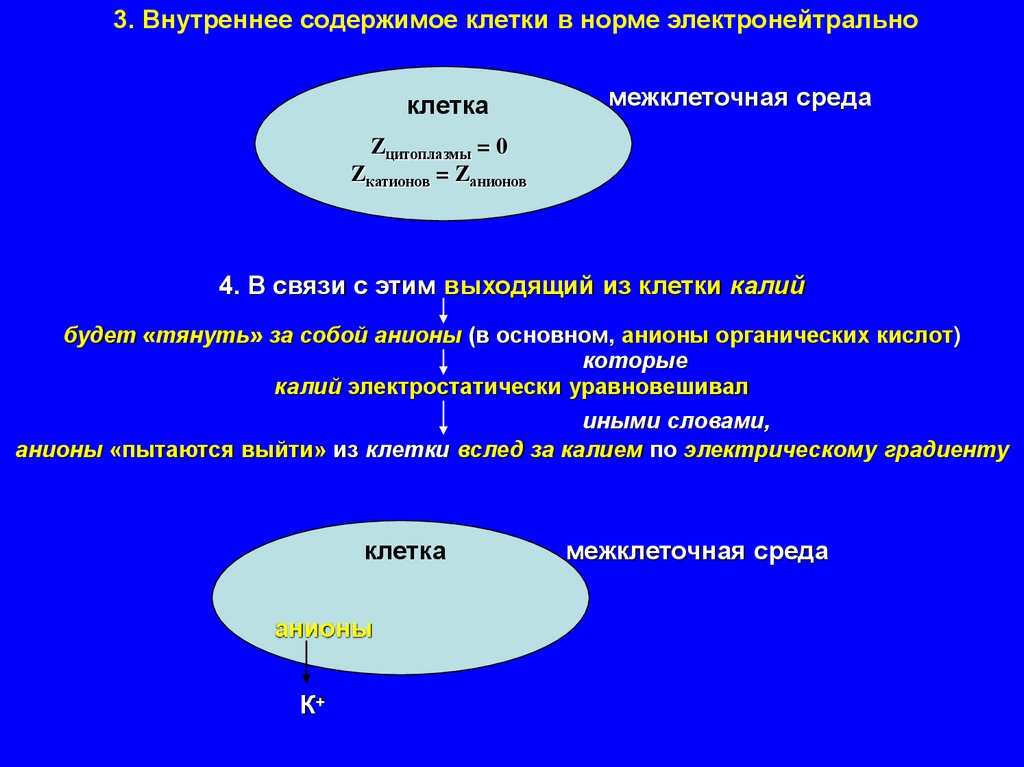 3. Внутреннее содержимое клетки в норме электронейтрально

клетка

$Z_{цитоплазмы} = 0$
$Z_{катионов} = Z_{анионов}$

межклеточная среда

4. В связи с этим выходящий из клетки калий

будет «тянуть» за собой анионы (в основном, анионы органических кислот)

которые

калий электростатически уравновешивал

иными словами,

анионы «пытаются выйти» из клетки вслед за калием по электрическому градиенту

клетка

межклеточная среда

анионы

$K^+$